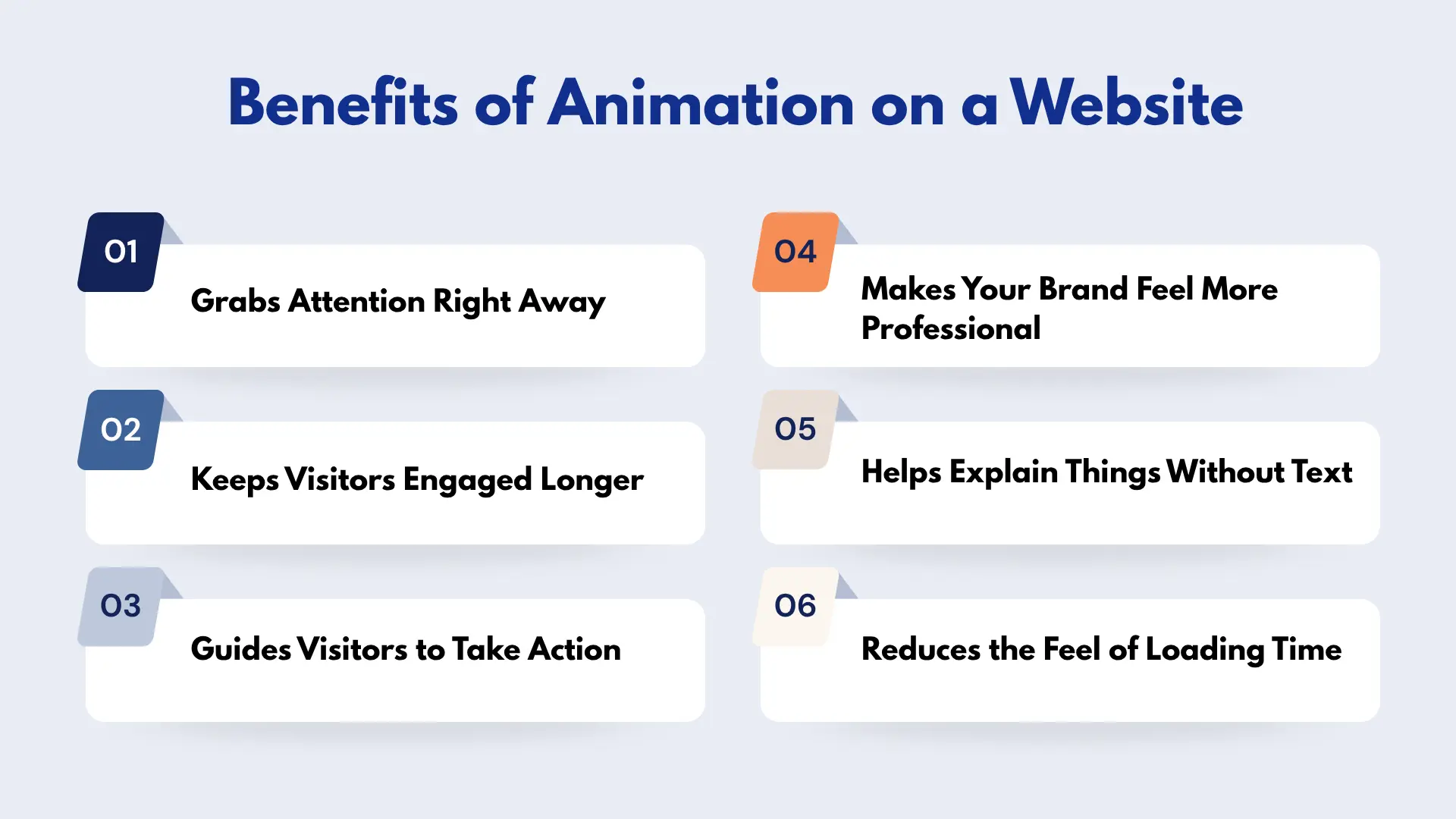 Benefits of Animation on a Website

01
Grabs Attention Right Away

02
Keeps Visitors Engaged Longer

03
Guides Visitors to Take Action

04
Makes Your Brand Feel More Professional

05
Helps Explain Things Without Text

06
Reduces the Feel of Loading Time